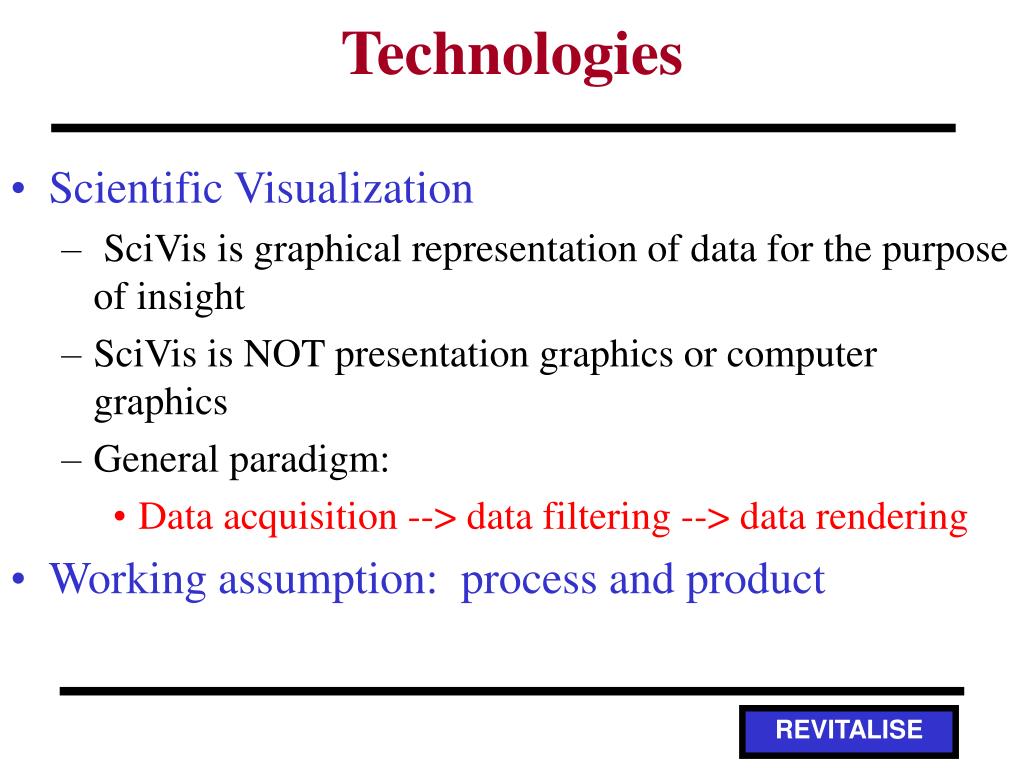 Technologies

• Scientific Visualization
– SciVis is graphical representation of data for the purpose of insight
– SciVis is NOT presentation graphics or computer graphics
– General paradigm:
• Data acquisition --> data filtering --> data rendering
• Working assumption: process and product

REVITALISE